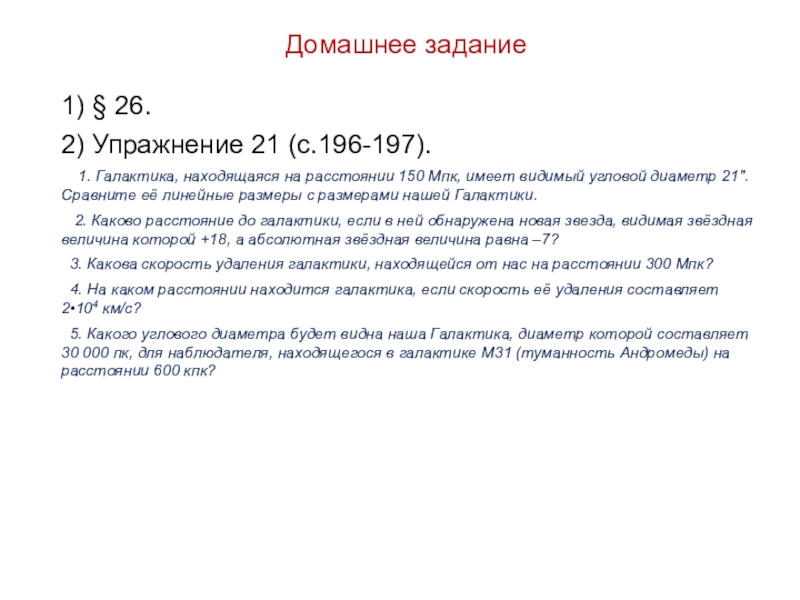 Домашнее задание

1) § 26.

2) Упражнение 21 (с.196-197).

1. Галактика, находящаяся на расстоянии 150 Мпк, имеет видимый угловой диаметр 21". Сравните её линейные размеры с размерами нашей Галактики.

2. Каково расстояние до галактики, если в ней обнаружена новая звезда, видимая звёздная величина которой +18, а абсолютная звёздная величина равна –7?

3. Какова скорость удаления галактики, находящейся от нас на расстоянии 300 Мпк?

4. На каком расстоянии находится галактика, если скорость её удаления составляет $2 \cdot 10^4$ км/с?

5. Какого углового диаметра будет видна наша Галактика, диаметр которой составляет 30 000 пк, для наблюдателя, находящегося в галактике М31 (туманность Андромеды) на расстоянии 600 кпк?